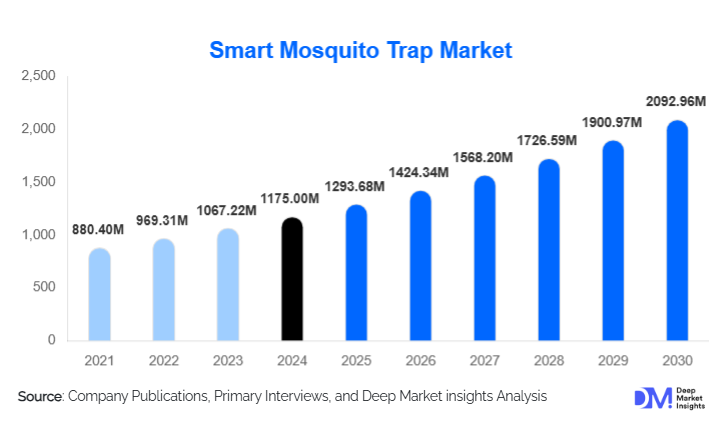 Smart Mosquito Trap Market

2,500
2,000
1,500
1,000
500
0

880.40M
969.31M
1067.22M
1175.00M
1293.68M
1424.34M
1568.20M
1726.59M
1900.97M
2092.96M

2021
2022
2023
2024
2025
2026
2027
2028
2029
2030

Source: Company Publications, Primary Interviews, and Deep Market insights Analysis

DM Deep Market Insights